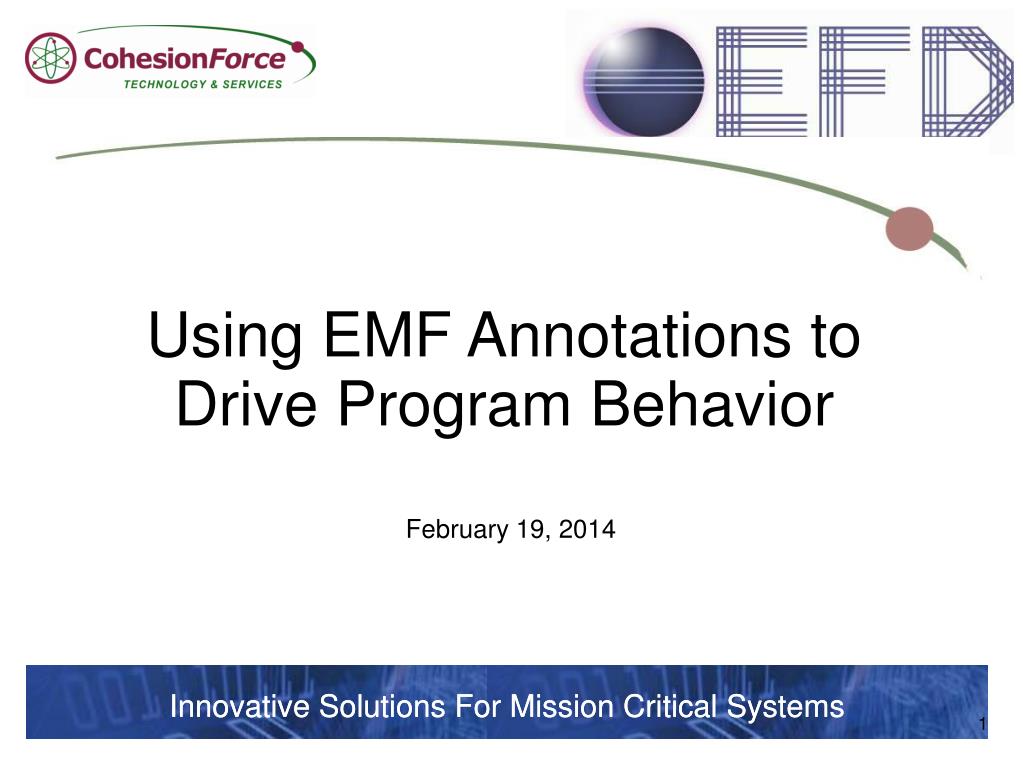 CohesionForce
TECHNOLOGY & SERVICES

EFD

Using EMF Annotations to Drive Program Behavior

February 19, 2014

Innovative Solutions For Mission Critical Systems

1